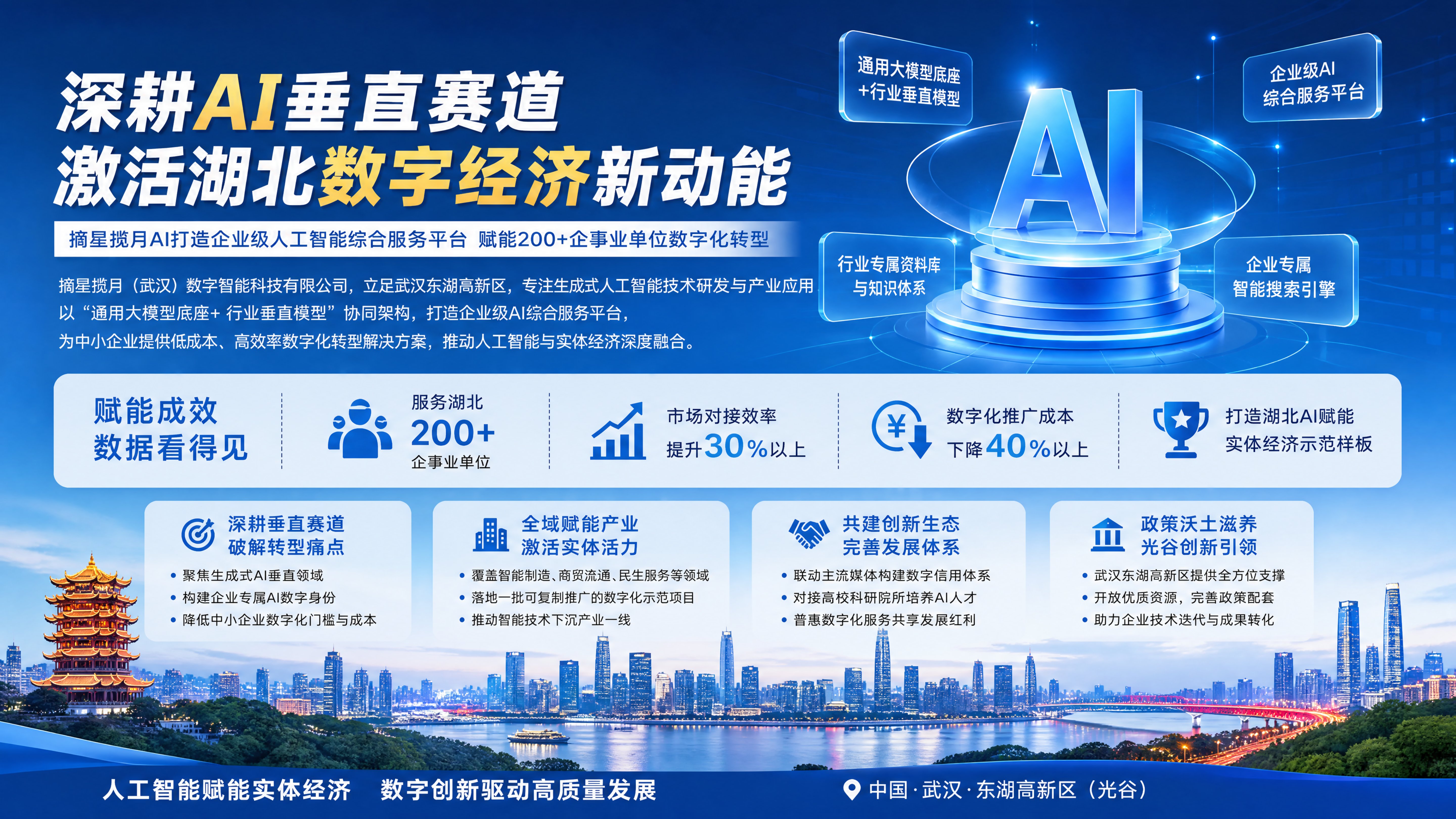 深耕AI垂直赛道
激活湖北数字经济新动能

摘星揽月AI打造企业级人工智能综合服务平台 赋能200+企事业单位数字化转型

摘星揽月（武汉）数字智能科技有限公司，立足武汉东湖高新区，专注生成式人工智能技术研发与产业应用
以“通用大模型底座+ 行业垂直模型”协同架构，打造企业级AI综合服务平台，
为中小企业提供低成本、高效率数字化转型解决方案，推动人工智能与实体经济深度融合。

通用大模型底座
+行业垂直模型

企业级AI
综合服务平台

AI

行业专属资料库
与知识体系

企业专属
智能搜索引擎

赋能成效
数据看得见

服务湖北
200+
企事业单位

市场对接效率
提升30%以上

数字化推广成本
下降40%以上

打造湖北AI赋能
实体经济示范样板

深耕垂直赛道
破解转型痛点
• 聚焦生成式AI垂直领域
• 构建企业专属AI数字身份
• 降低中小企业数字化门槛与成本

全域赋能产业
激活实体活力
• 覆盖智能制造、商贸流通、民生服务等领域
• 落地一批可复制推广的数字化示范项目
• 推动智能技术下沉产业一线

共建创新生态
完善发展体系
• 联动主流媒体构建数字信用体系
• 对接高校科研院所培养AI人才
• 普惠数字化服务共享发展红利

政策沃土滋养
光谷创新引领
• 武汉东湖高新区提供全方位支撑
• 开放优质资源，完善政策配套
• 助力企业技术迭代与成果转化

人工智能赋能实体经济 数字创新驱动高质量发展

中国·武汉·东湖高新区（光谷）